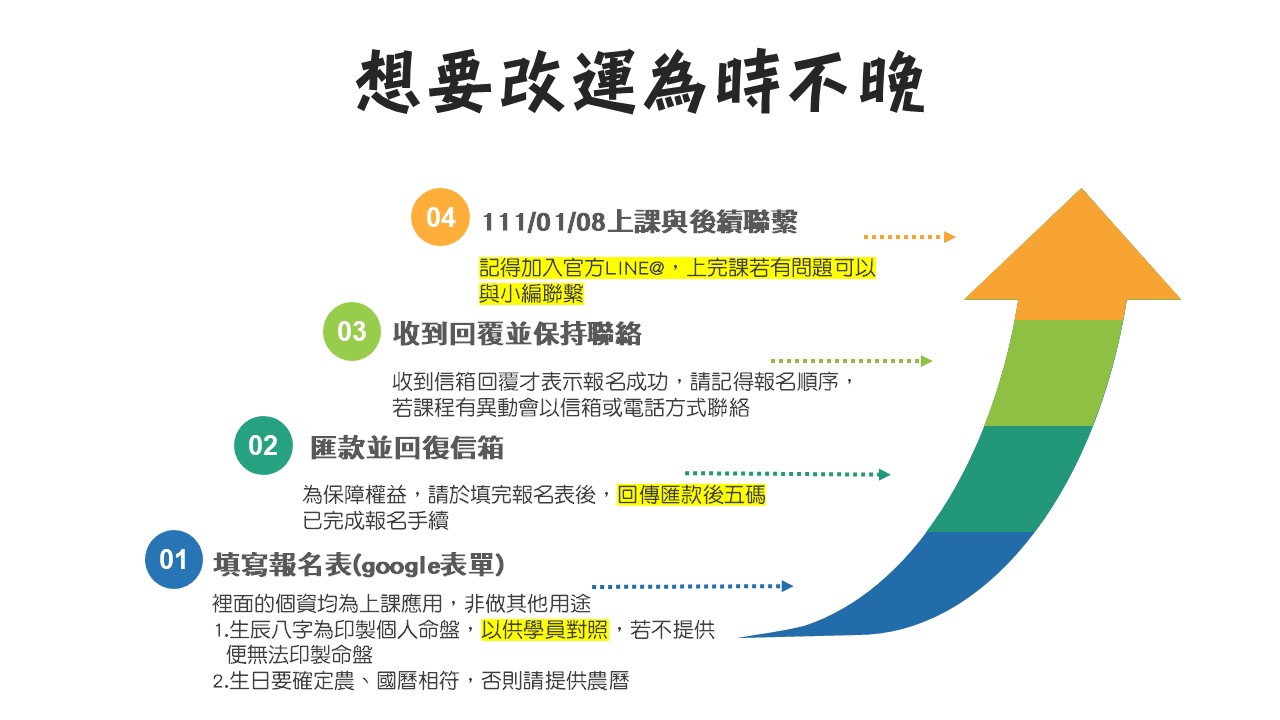 想要改運為時不晚

04 111/01/08上課與後續聯繫

記得加入官方LINE@，上完課若有問題可以與小編聯繫

03 收到回覆並保持聯絡

收到信箱回覆才表示報名成功，請記得報名順序，若課程有異動會以信箱或電話方式聯絡

02 匯款並回復信箱

為保障權益，請於填完報名表後，回傳匯款後五碼已完成報名手續

01 填寫報名表(google表單)

裡面的個資均為上課應用，非做其他用途
1.生辰八字為印製個人命盤，以供學員對照，若不提供便無法印製命盤
2.生日要確定農、國曆相符，否則請提供農曆